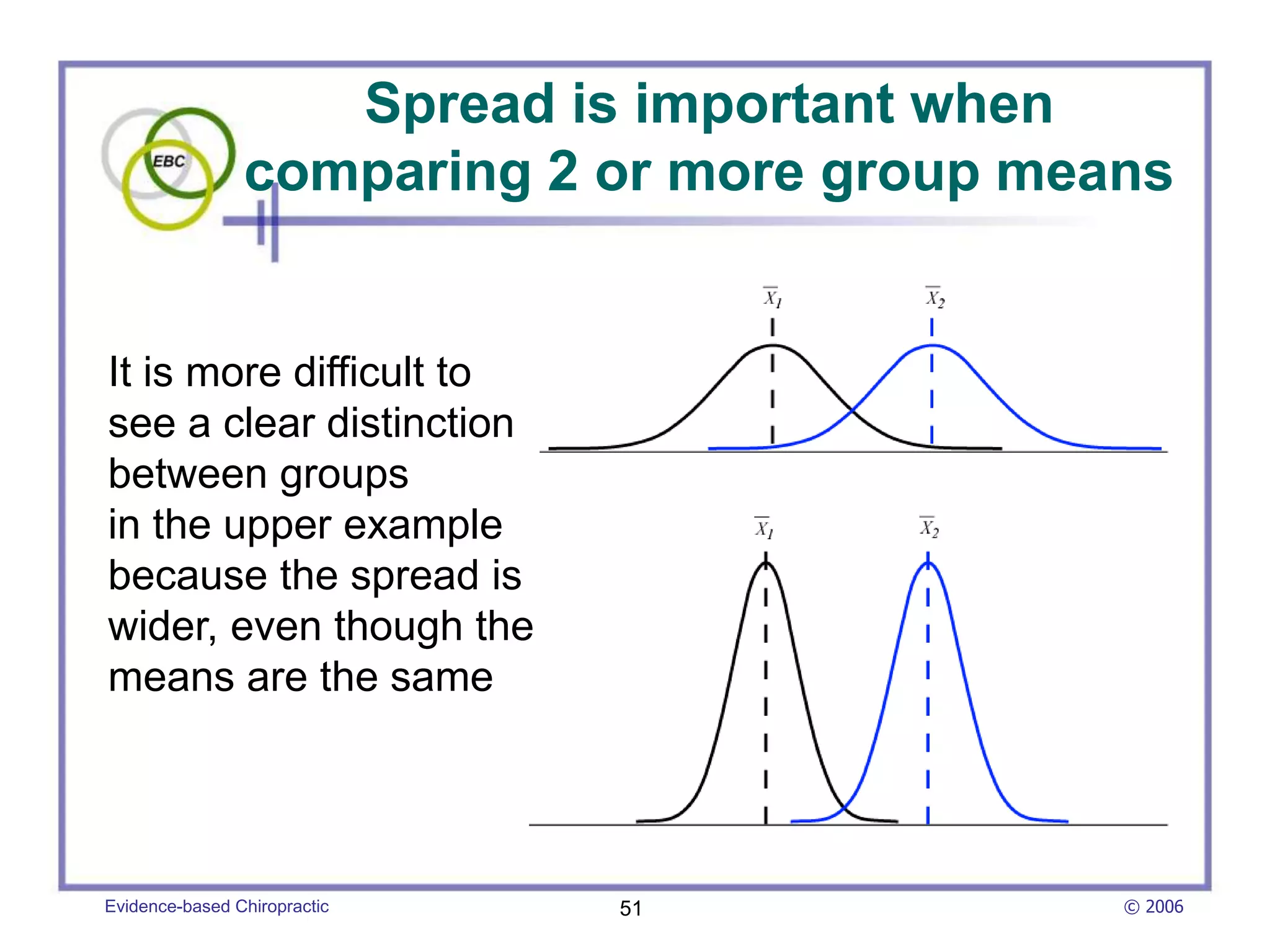 EBC

Spread is important when comparing 2 or more group means

It is more difficult to see a clear distinction between groups in the upper example because the spread is wider, even though the means are the same

$\overline{X}_1$ $\overline{X}_2$

$\overline{X}_1$ $\overline{X}_2$

Evidence-based Chiropractic

51

© 2006